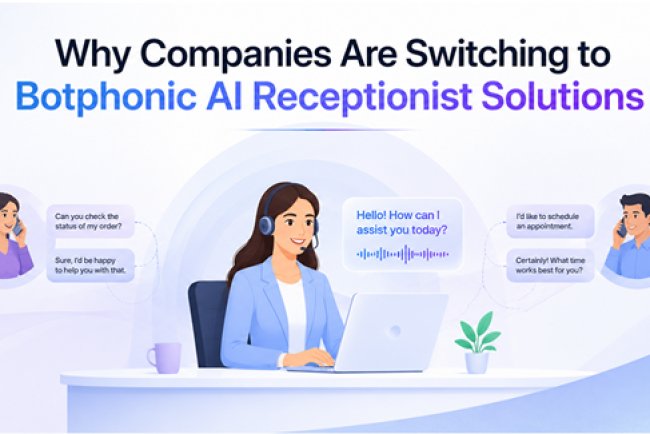 Why Companies Are Switching to Botphonic AI Receptionist Solutions

Can you check the status of my order?

Sure, I'd be happy to help you with that.

Hello! How can I assist you today?

I'd like to schedule an appointment.

Certainly! What time works best for you?